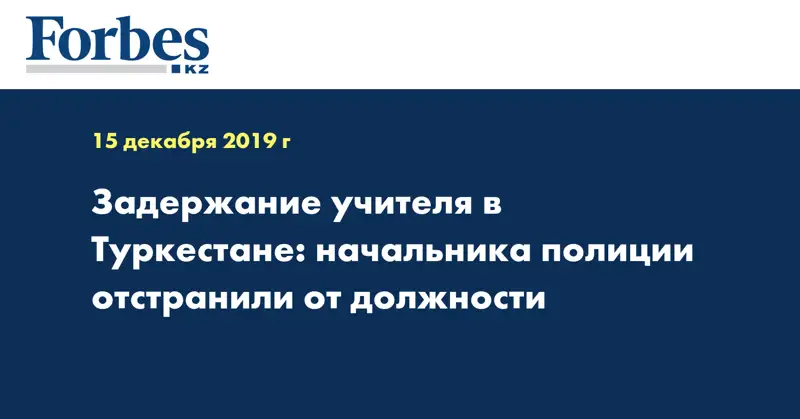 Forbes
KZ

15 декабря 2019 г

Задержание учителя в Туркестане: начальника полиции отстранили от должности